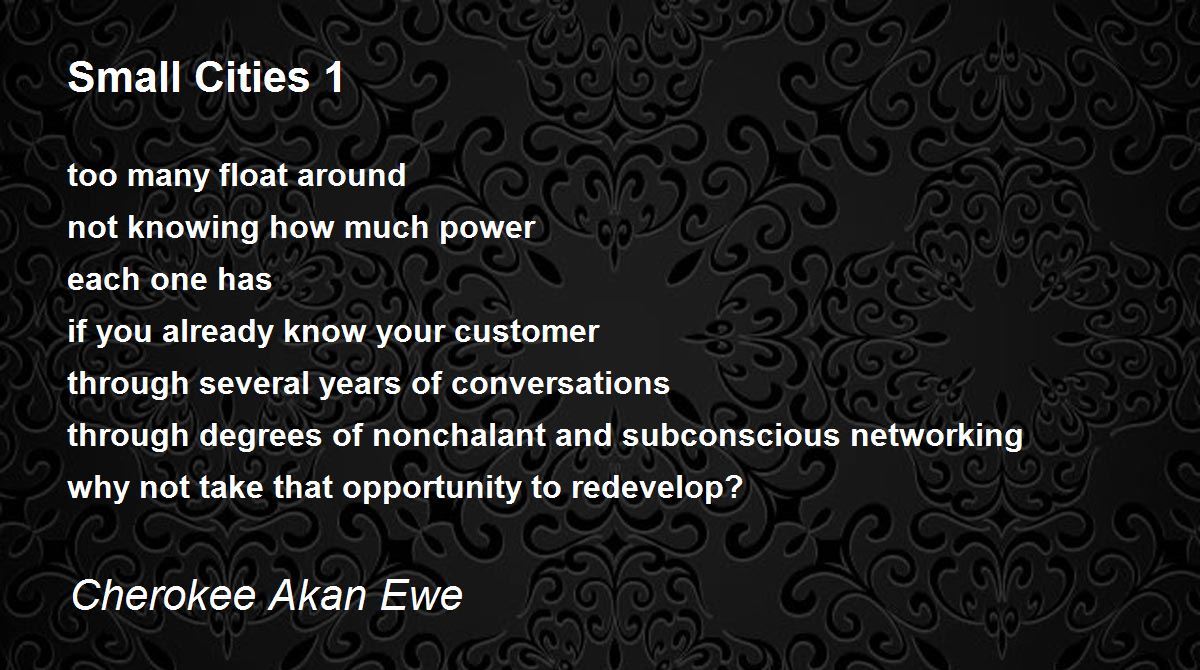 Small Cities 1

too many float around
not knowing how much power
each one has
if you already know your customer
through several years of conversations
through degrees of nonchalant and subconscious networking
why not take that opportunity to redevelop?

Cherokee Akan Ewe